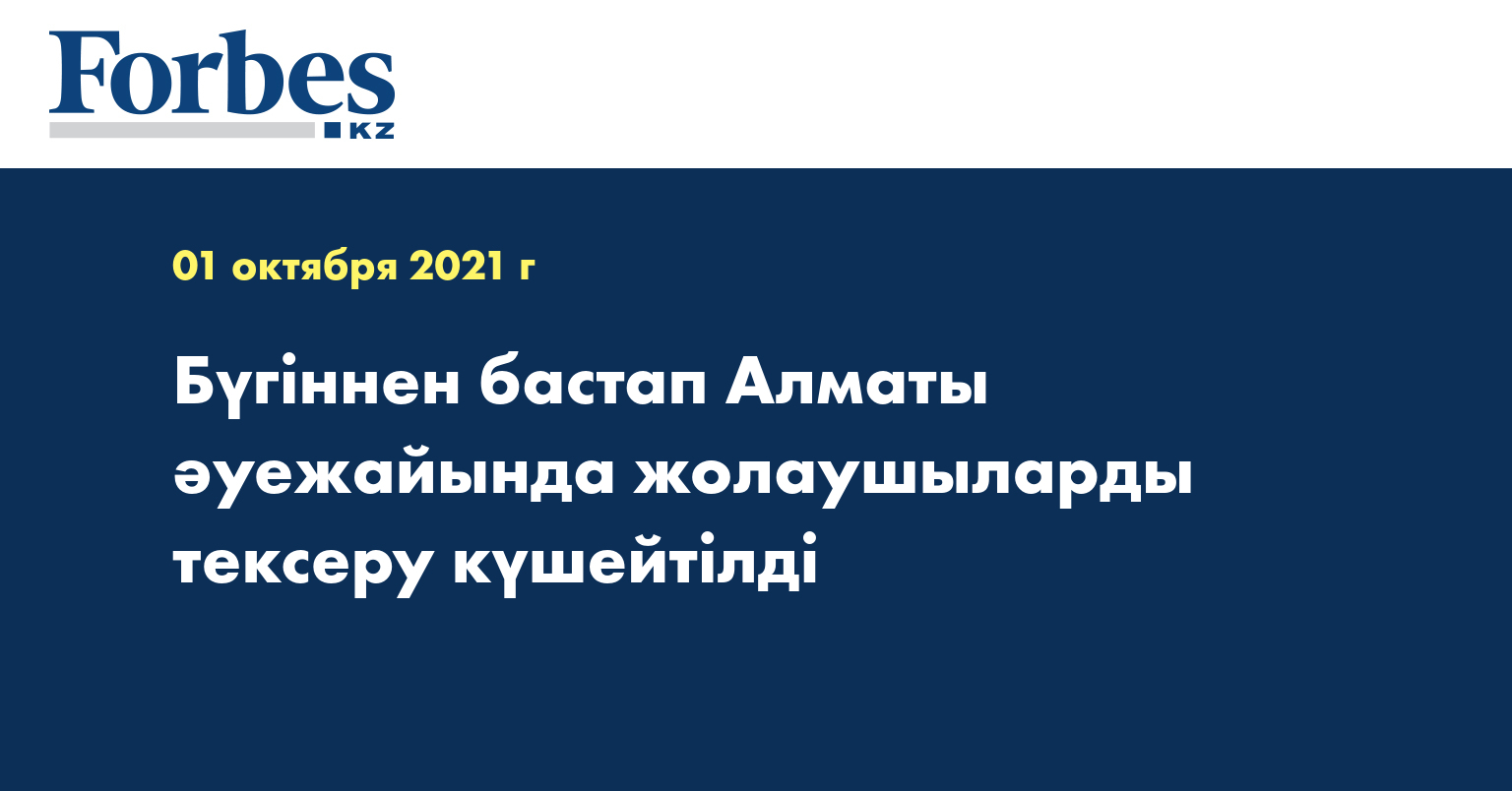 Forbes
KZ

01 октября 2021 г

Бүгіннен бастап Алматы әуежайында жолаушыларды тексеру күшейтілді